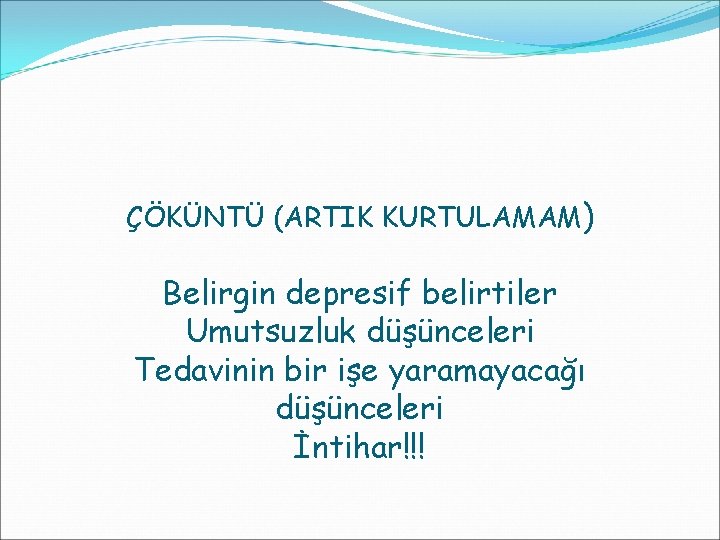 ÇÖKÜNTÜ (ARTIK KURTULAMAM)

Belirgin depresif belirtiler
Umutsuzluk düşünceleri
Tedavinin bir işe yaramayacağı düşünceleri
İntihar!!!